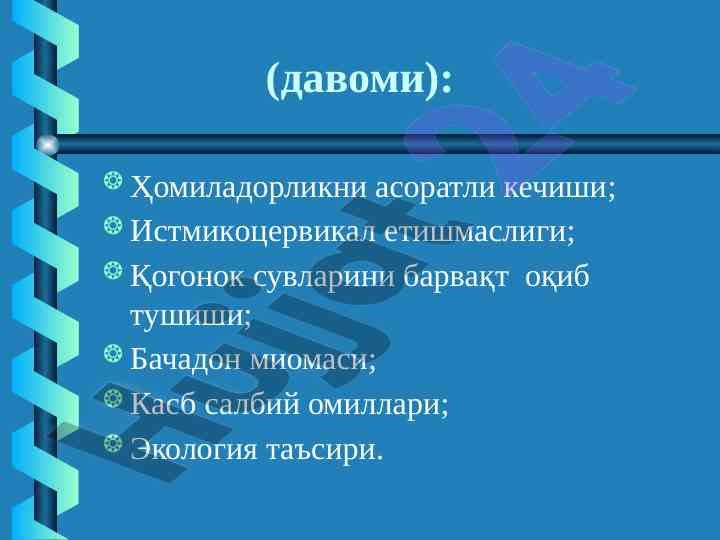 (давоми):

Ҳомиладорликни асоратли кечиши;

Истмикоцервикал етишмаслиги;

Қогонок сувларини барвақт оқиб тушиши;

Бачадон миомаси;

Касб салбий омиллари;

Экология таъсири.

Hujjat24